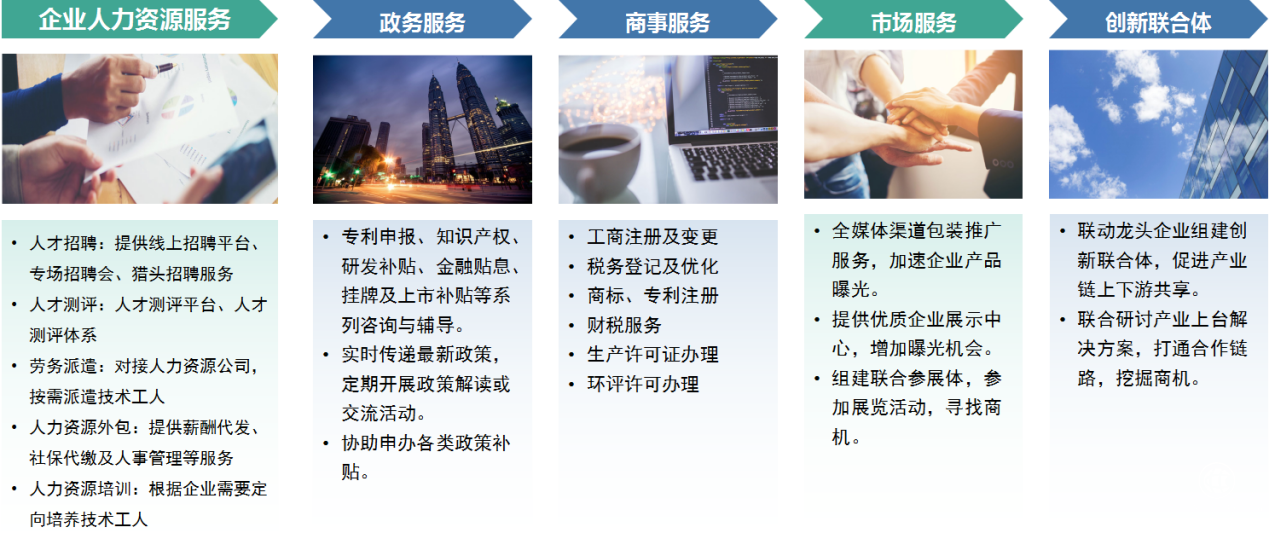 企业人力资源服务

• 人才招聘：提供线上招聘平台、专场招聘会、猎头招聘服务
• 人才测评：人才测评平台、人才测评体系
• 劳务派遣：对接人力资源公司，按需派遣技术工人
• 人力资源外包：提供薪酬代发、社保代缴及人事管理等服务
• 人力资源培训：根据企业需要定向培养技术工人

政务服务

• 专利申报、知识产权、研发补贴、金融贴息、挂牌及上市补贴等系列咨询与辅导。
• 实时传递最新政策，定期开展政策解读或交流活动。
• 协助申办各类政策补贴。

商事服务

• 工商注册及变更
• 税务登记及优化
• 商标、专利注册
• 财税服务
• 生产许可证办理
• 环评许可办理

市场服务

• 全媒体渠道包装推广服务，加速企业产品曝光。
• 提供优质企业展示中心，增加曝光机会。
• 组建联合参展体，参加展览活动，寻找商机。

创新联合体

• 联动龙头企业组建创新联合体，促进产业链上下游共享。
• 联合研讨产业上台解决方案，打通合作链路，挖掘商机。